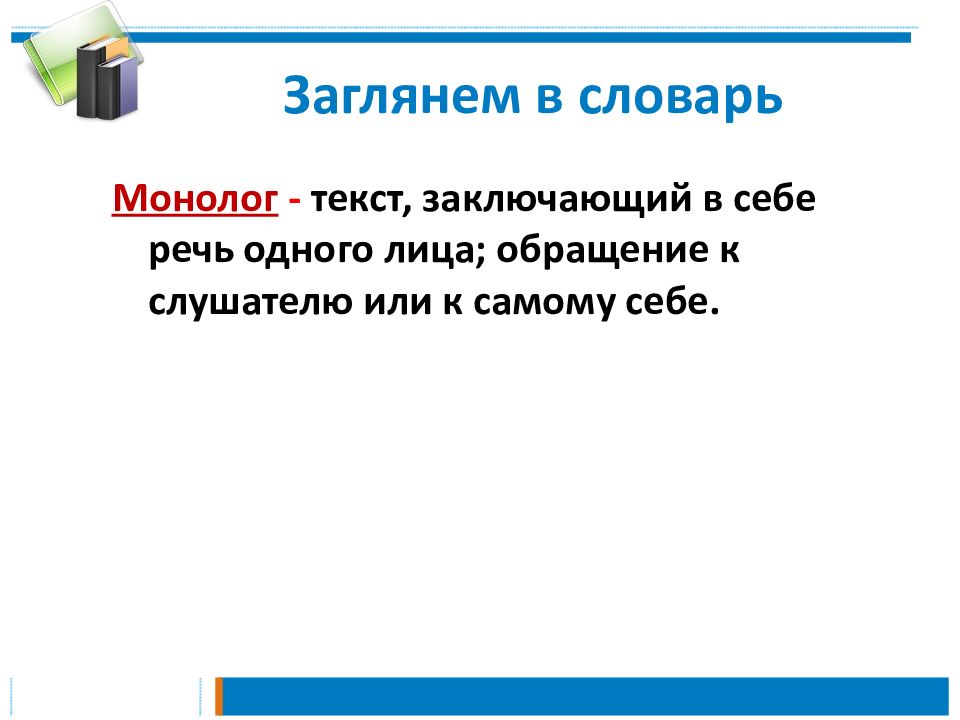 Заглянем в словарь

Монолог - текст, заключающий в себе речь одного лица; обращение к слушателю или к самому себе.